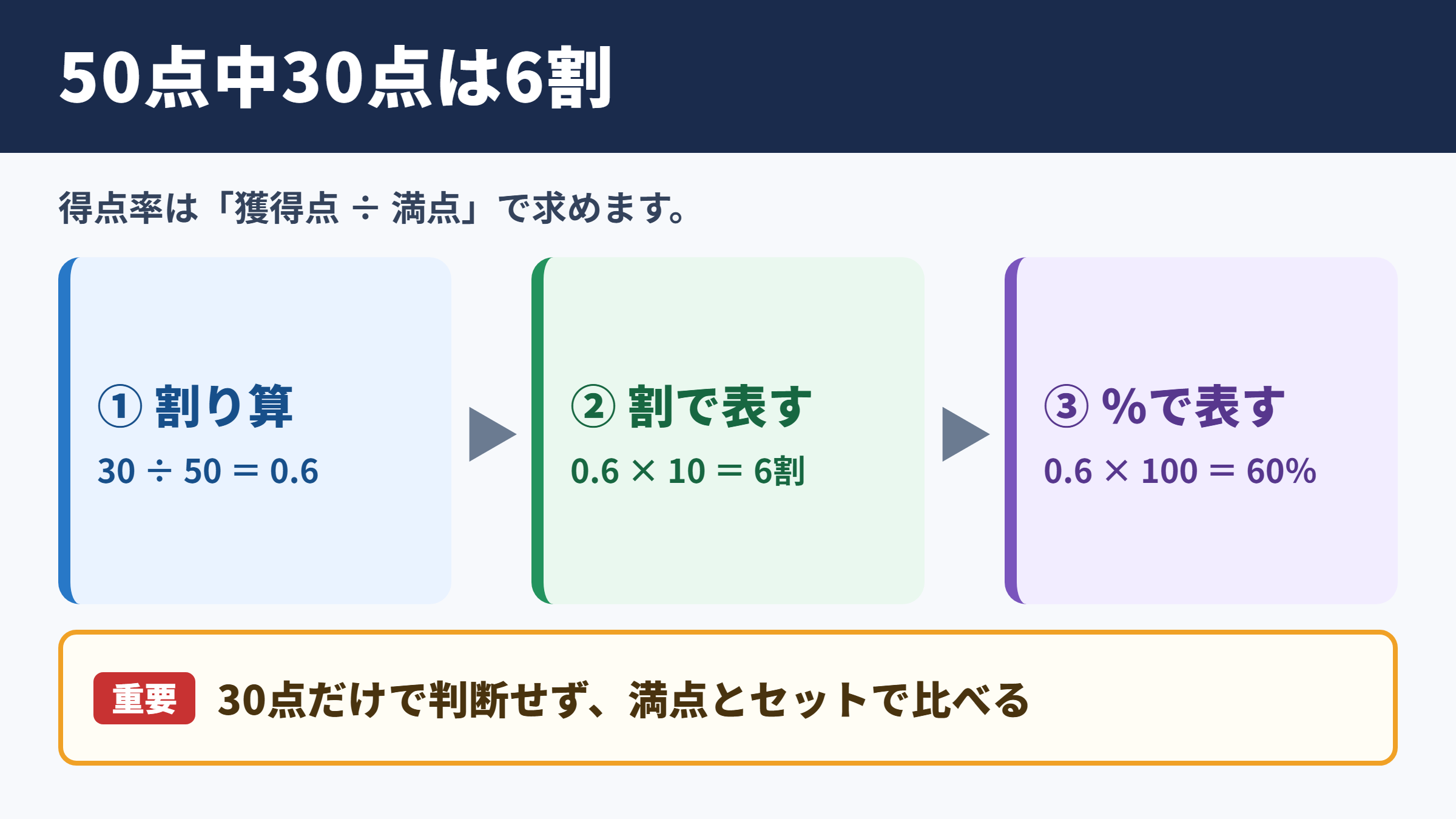 50点中30点は6割

得点率は「獲得点 ÷ 満点」で求めます。

① 割り算

$30 \div 50 = 0.6$

② 割で表す

$0.6 \times 10 = 6$割

③ %で表す

$0.6 \times 100 = 60\%$

重要 30点だけで判断せず、満点とセットで比べる